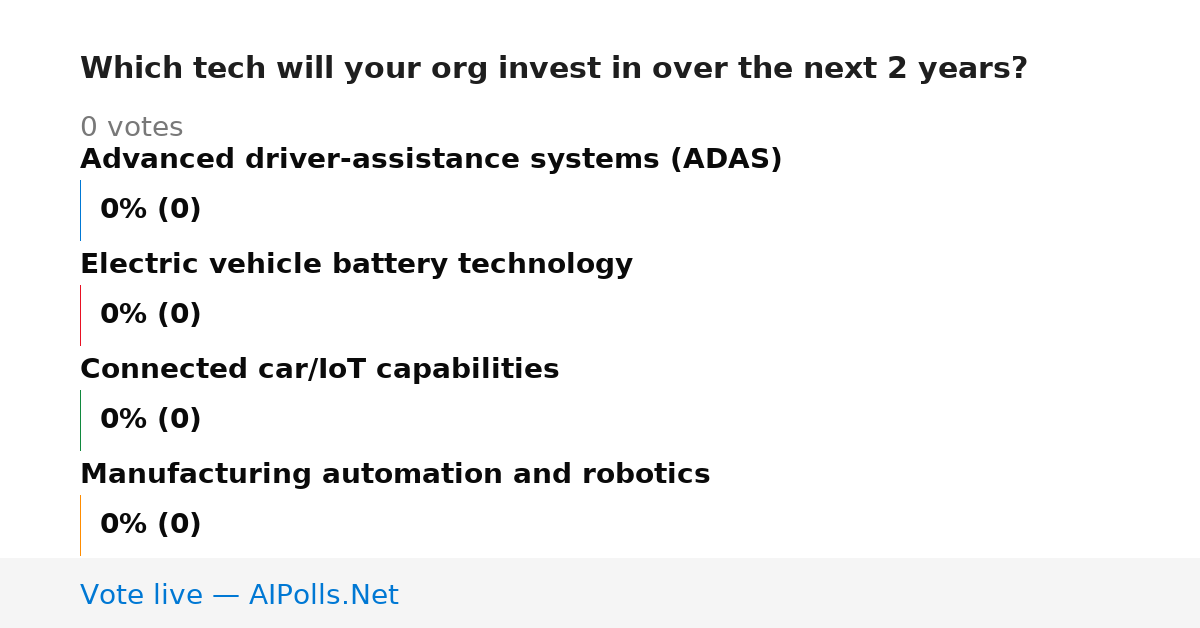 Which tech will your org invest in over the next 2 years?

0 votes

Advanced driver-assistance systems (ADAS)

0% (0)

Electric vehicle battery technology

0% (0)

Connected car/IoT capabilities

0% (0)

Manufacturing automation and robotics

0% (0)

Vote live — AIPolls.Net